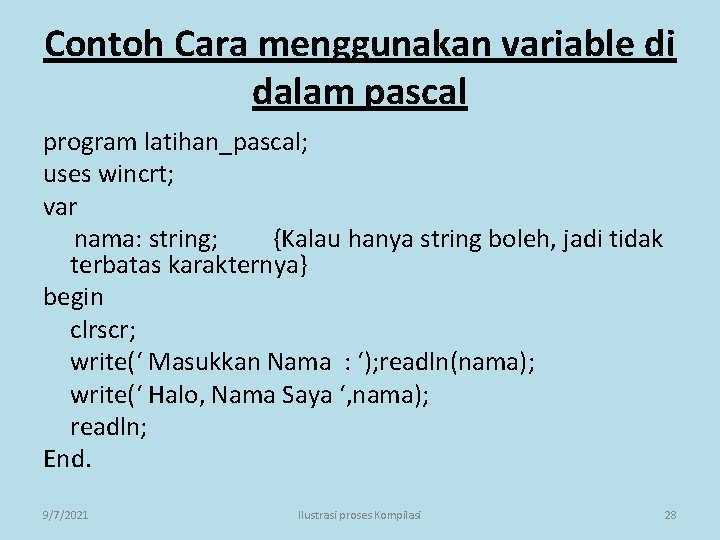 Contoh Cara menggunakan variable di dalam pascal

program latihan_pascal;
uses wincrt;
var
nama: string; {Kalau hanya string boleh, jadi tidak terbatas karakternya}
begin
clrscr;
write(‘ Masukkan Nama : ‘);readln(nama);
write(‘ Halo, Nama Saya ‘,nama);
readln;
End.

9/7/2021 Ilustrasi proses Kompilasi 28